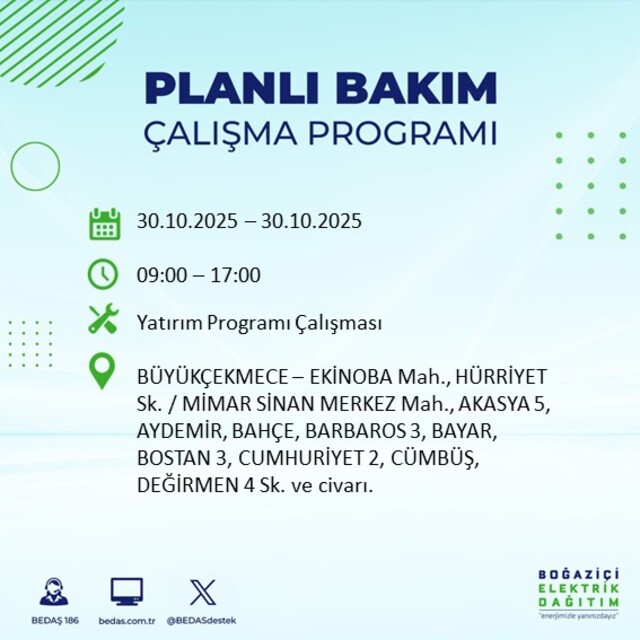 PLANLI BAKIM
ÇALIŞMA PROGRAMI

30.10.2025 – 30.10.2025

09:00 – 17:00

Yatırım Programı Çalışması

BÜYÜKÇEKMECE – EKİNOBA Mah., HÜRRİYET Sk. / MİMAR SİNAN MERKEZ Mah., AKASYA 5, AYDEMİR, BAHÇE, BARBAROS 3, BAYAR, BOSTAN 3, CUMHURİYET 2, CÜMBÜŞ, DEĞİRMEN 4 Sk. ve civarı.

BEDAŞ 186

bedas.com.tr

@BEDASdestek

BOĞAZİÇİ
ELEKTRİK
DAĞITIM
"enerjimizle yanınızdayız"